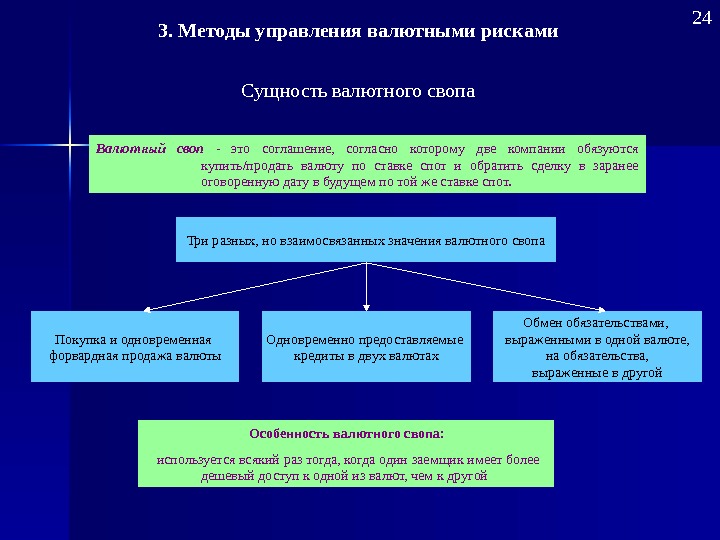 24

3. Методы управления валютными рисками

Сущность валютного свопа

Валютный своп - это соглашение, согласно которому две компании обязуются купить/продать валюту по ставке спот и обратить сделку в заранее оговоренную дату в будущем по той же ставке спот.

Три разных, но взаимосвязанных значения валютного свопа

Покупка и одновременная форвардная продажа валюты

Одновременно предоставляемые кредиты в двух валютах

Обмен обязательствами, выраженными в одной валюте, на обязательства, выраженные в другой

Особенность валютного свопа:

используется всякий раз тогда, когда один заемщик имеет более дешевый доступ к одной из валют, чем к другой